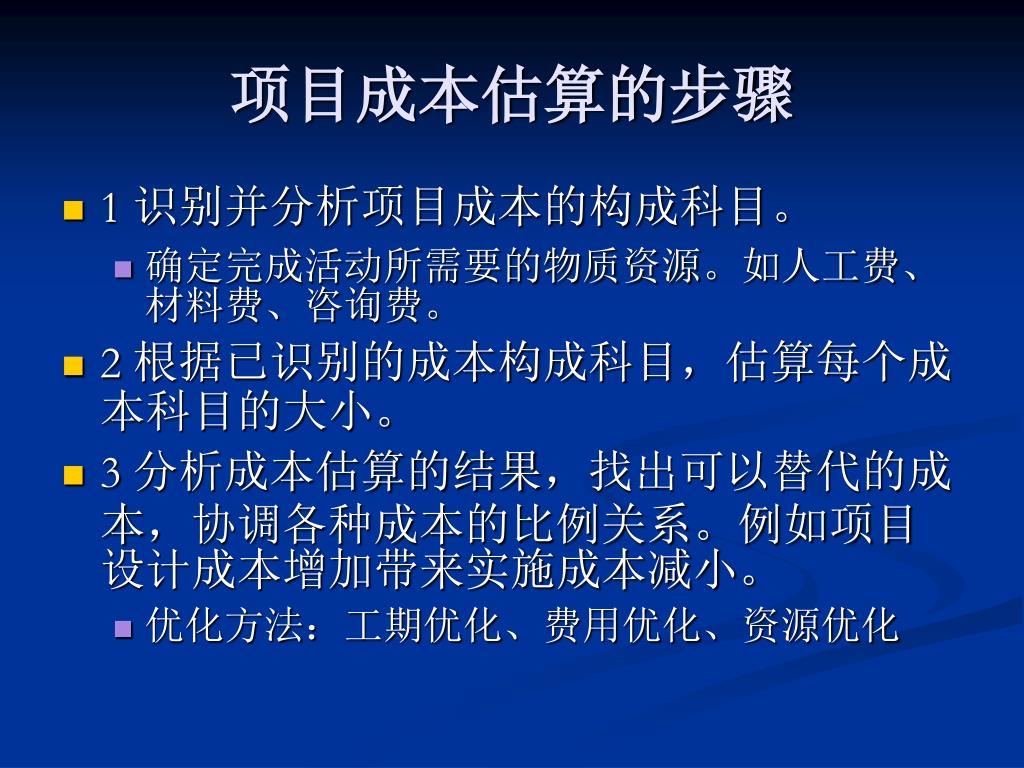 项目成本估算的步骤

1 识别并分析项目成本的构成科目。

确定完成活动所需要的物质资源。如人工费、材料费、咨询费。

2 根据已识别的成本构成科目，估算每个成本科目的大小。

3 分析成本估算的结果，找出可以替代的成本，协调各种成本的比例关系。例如项目设计成本增加带来实施成本减小。

优化方法：工期优化、费用优化、资源优化